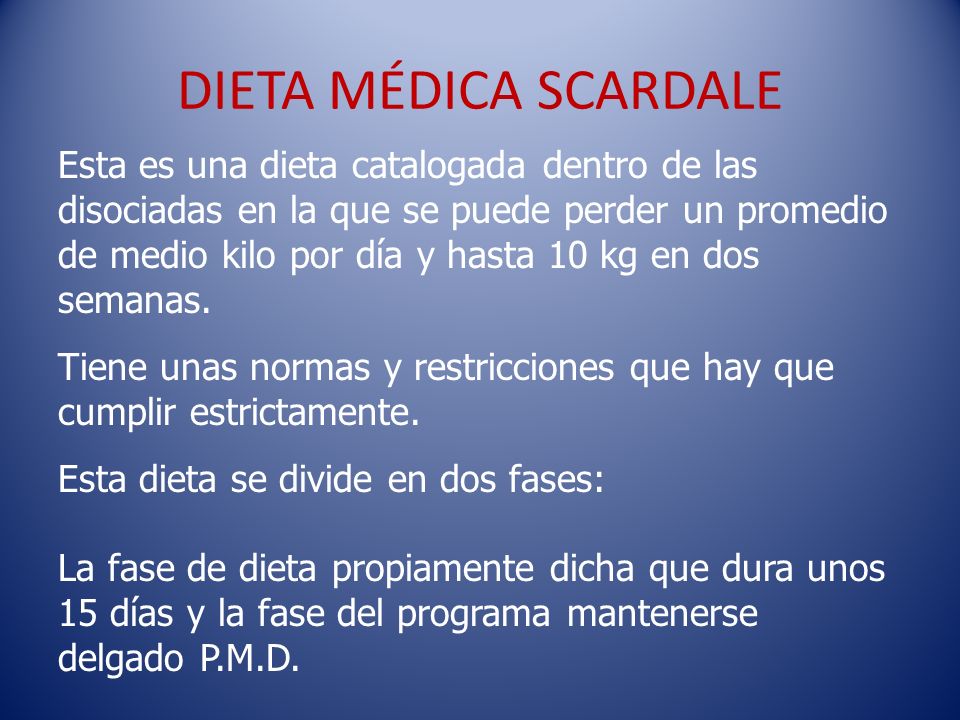 DIETA MÉDICA SCARDALE

Esta es una dieta catalogada dentro de las disociadas en la que se puede perder un promedio de medio kilo por día y hasta 10 kg en dos semanas.

Tiene unas normas y restricciones que hay que cumplir estrictamente.

Esta dieta se divide en dos fases:

La fase de dieta propiamente dicha que dura unos 15 días y la fase del programa mantenerse delgado P.M.D.